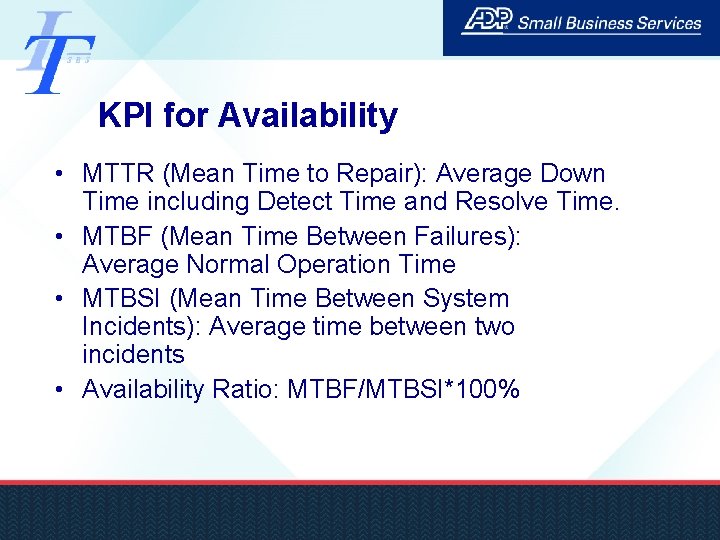 IT
SBS

ADP Small Business Services

KPI for Availability

• MTTR (Mean Time to Repair): Average Down Time including Detect Time and Resolve Time.
• MTBF (Mean Time Between Failures): Average Normal Operation Time
• MTBSI (Mean Time Between System Incidents): Average time between two incidents
• Availability Ratio: MTBF/MTBSI*100%